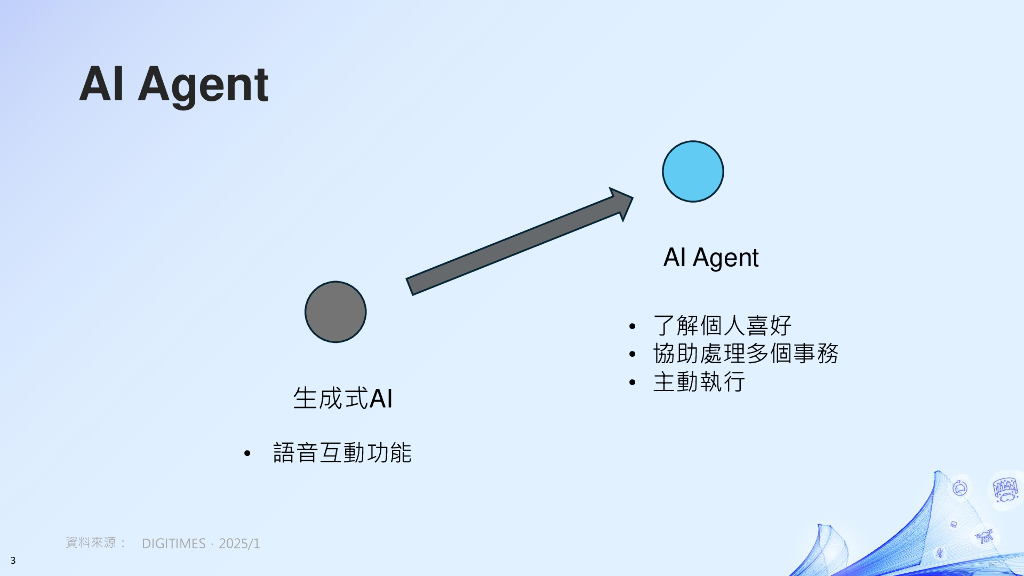 AI Agent

AI Agent

• 了解個人喜好
• 協助處理多個事務
• 主動執行

生成式AI

• 語音互動功能

資料來源： DIGITIMES，2025/1

3